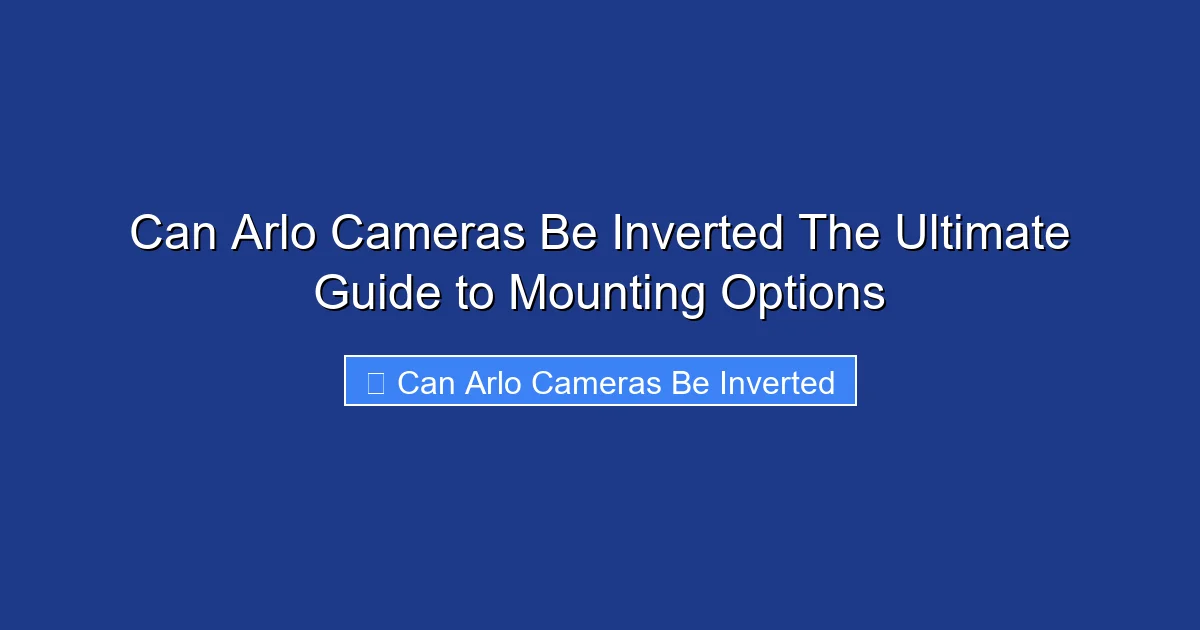 Can Arlo Cameras Be Inverted The Ultimate Guide to Mounting Options

Can Arlo Cameras Be Inverted